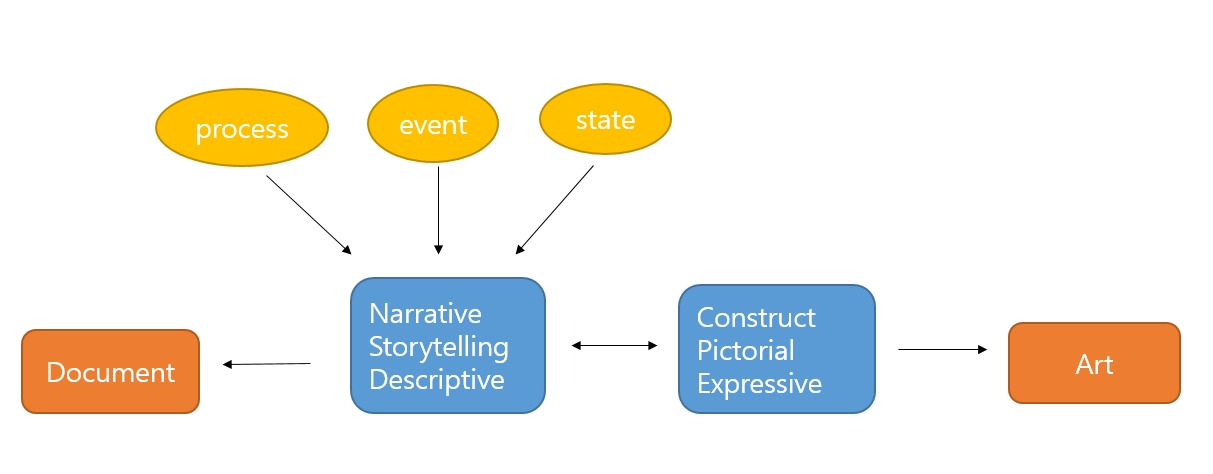 process
event
state

Document
Narrative
Storytelling
Descriptive
Construct
Pictorial
Expressive
Art